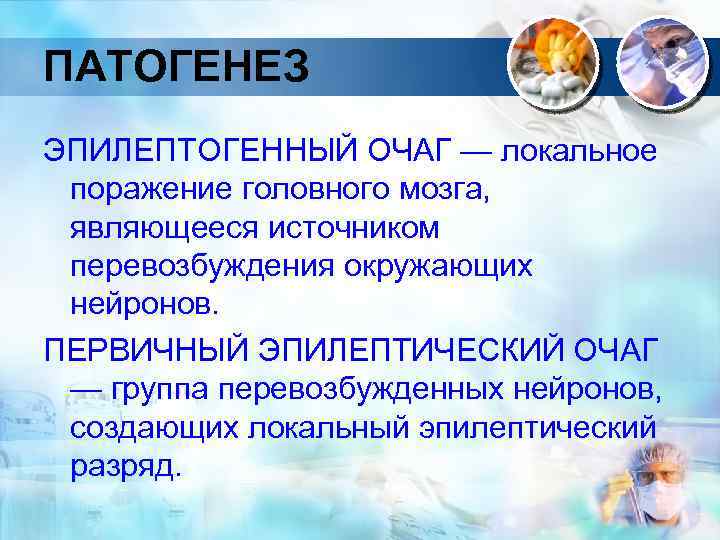 ПАТОГЕНЕЗ

ЭПИЛЕПТОГЕННЫЙ ОЧАГ — локальное поражение головного мозга, являющееся источником перевозбуждения окружающих нейронов.

ПЕРВИЧНЫЙ ЭПИЛЕПТИЧЕСКИЙ ОЧАГ — группа перевозбужденных нейронов, создающих локальный эпилептический разряд.